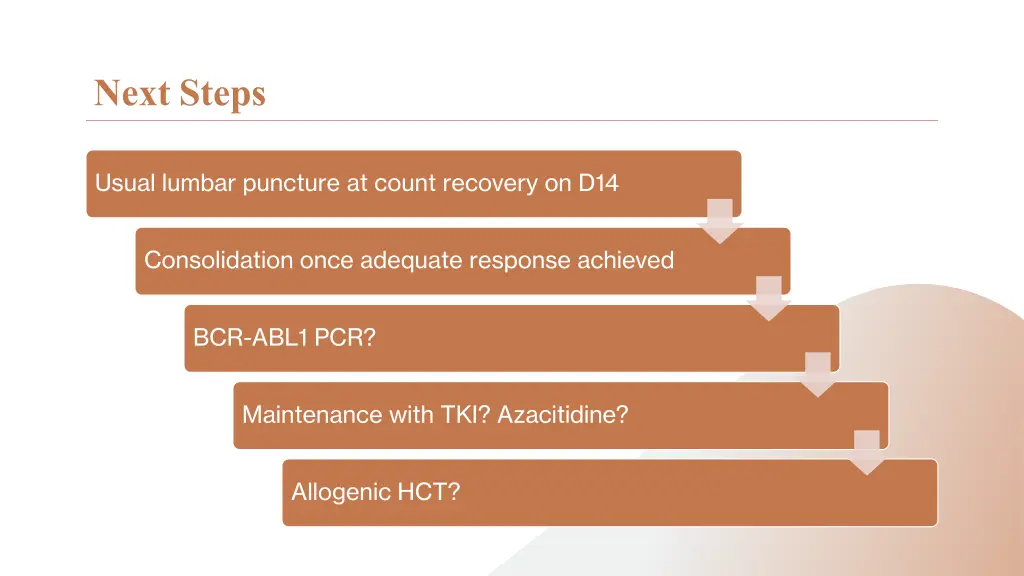 Next Steps

Usual lumbar puncture at count recovery on D14

Consolidation once adequate response achieved

BCR-ABL1 PCR?

Maintenance with TKI? Azacitidine?

Allogenic HCT?